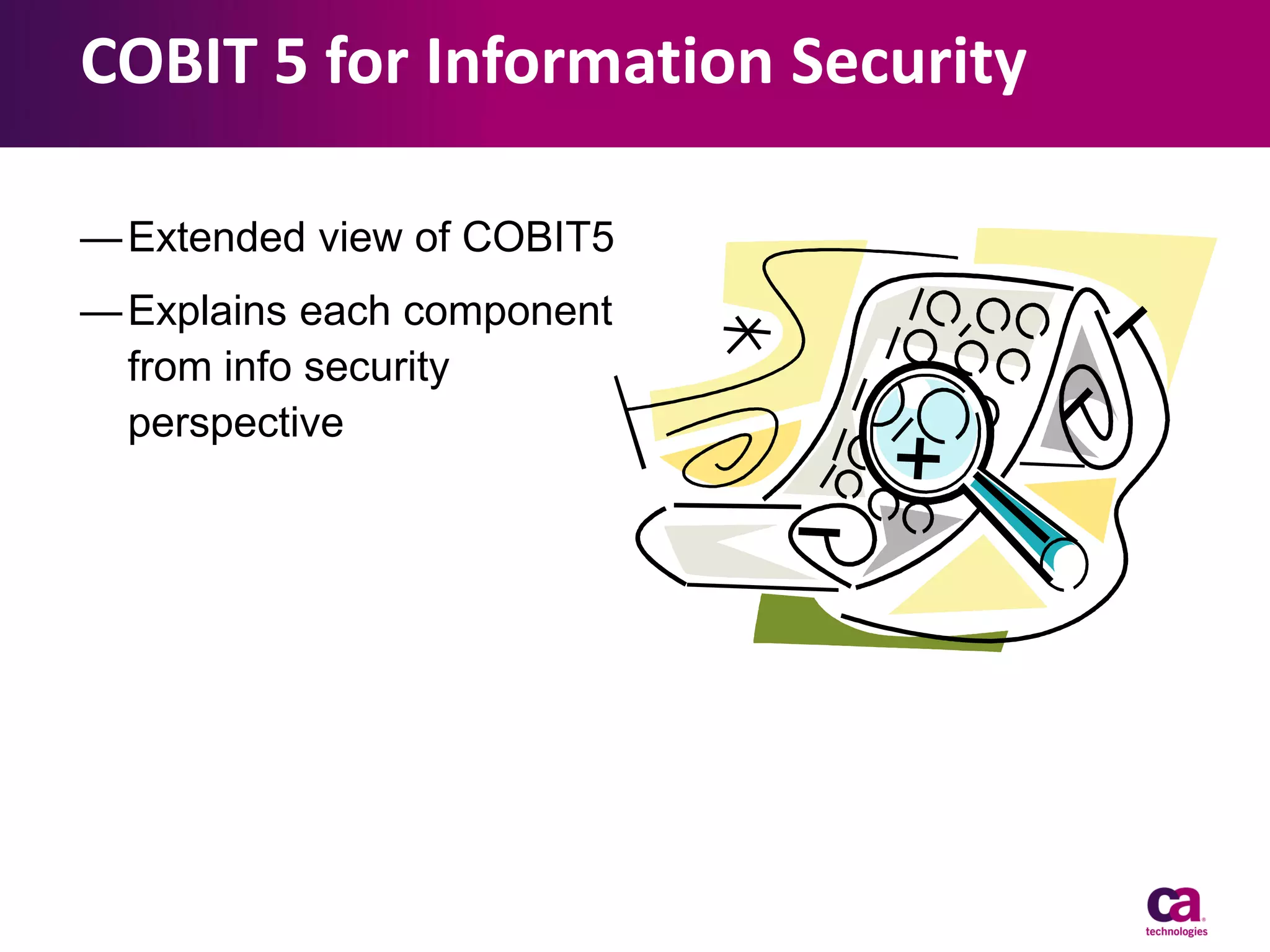 COBIT 5 for Information Security

— Extended view of COBIT5

— Explains each component from info security perspective

ca technologies